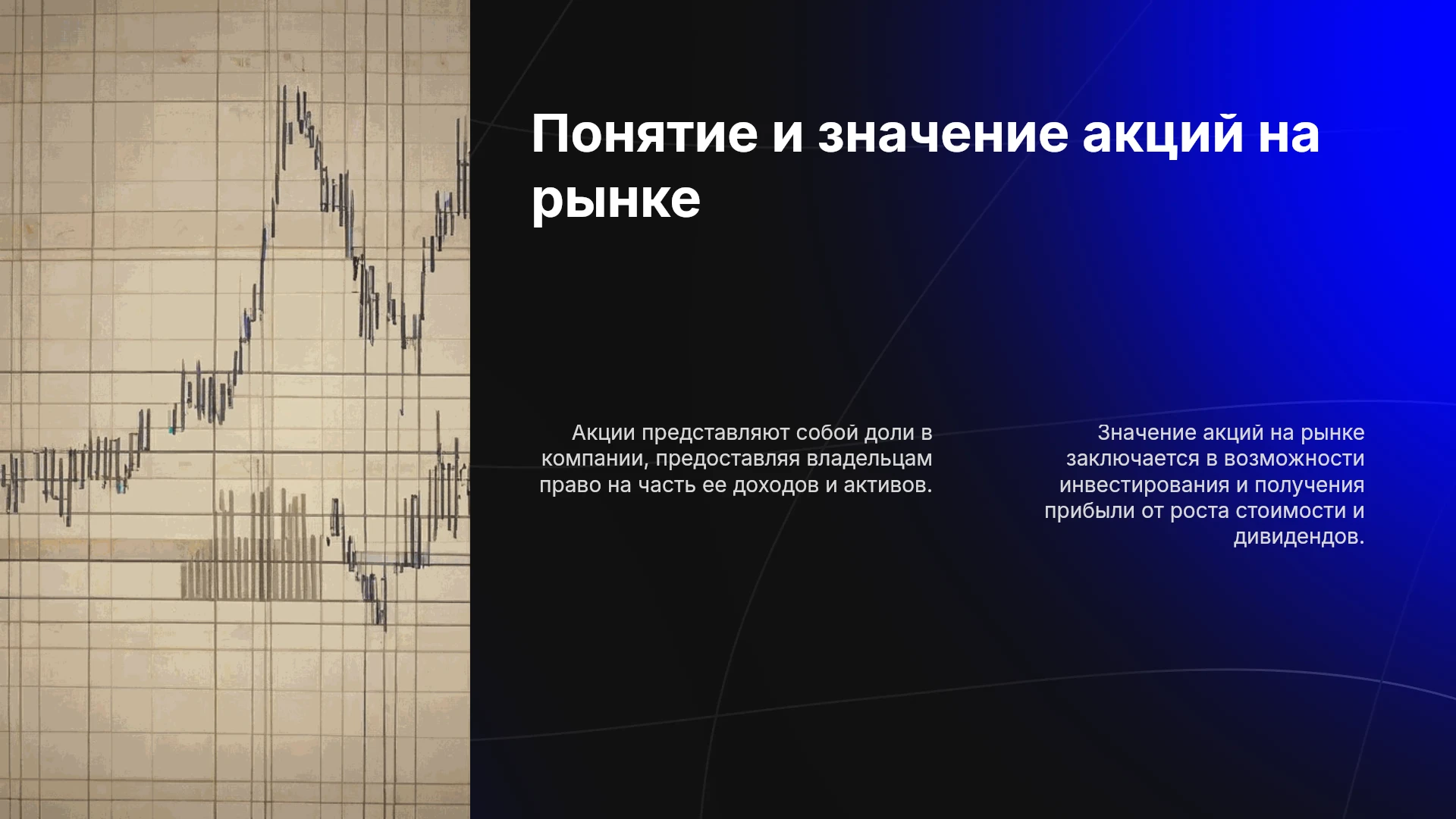 Понятие и значение акций на рынке

Акции представляют собой доли в компании, предоставляя владельцам право на часть ее доходов и активов.

Значение акций на рынке заключается в возможности инвестирования и получения прибыли от роста стоимости и дивидендов.